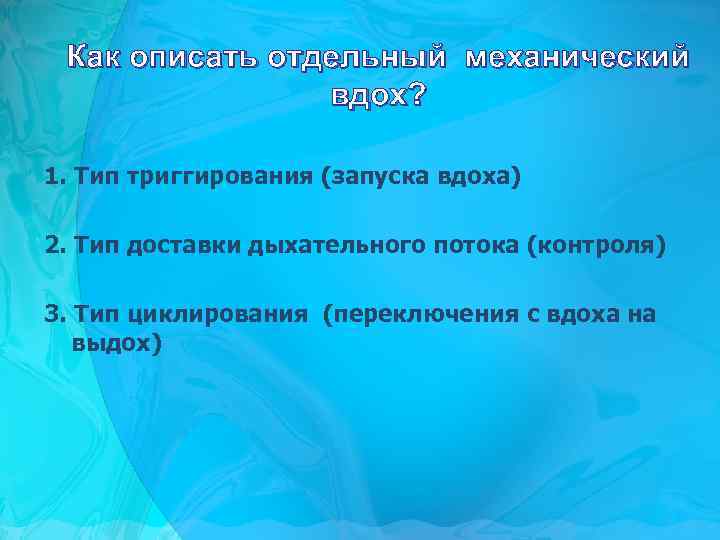 Как описать отдельный механический вдох?

1. Тип триггирования (запуска вдоха)

2. Тип доставки дыхательного потока (контроля)

3. Тип циклирования (переключения с вдоха на выдох)